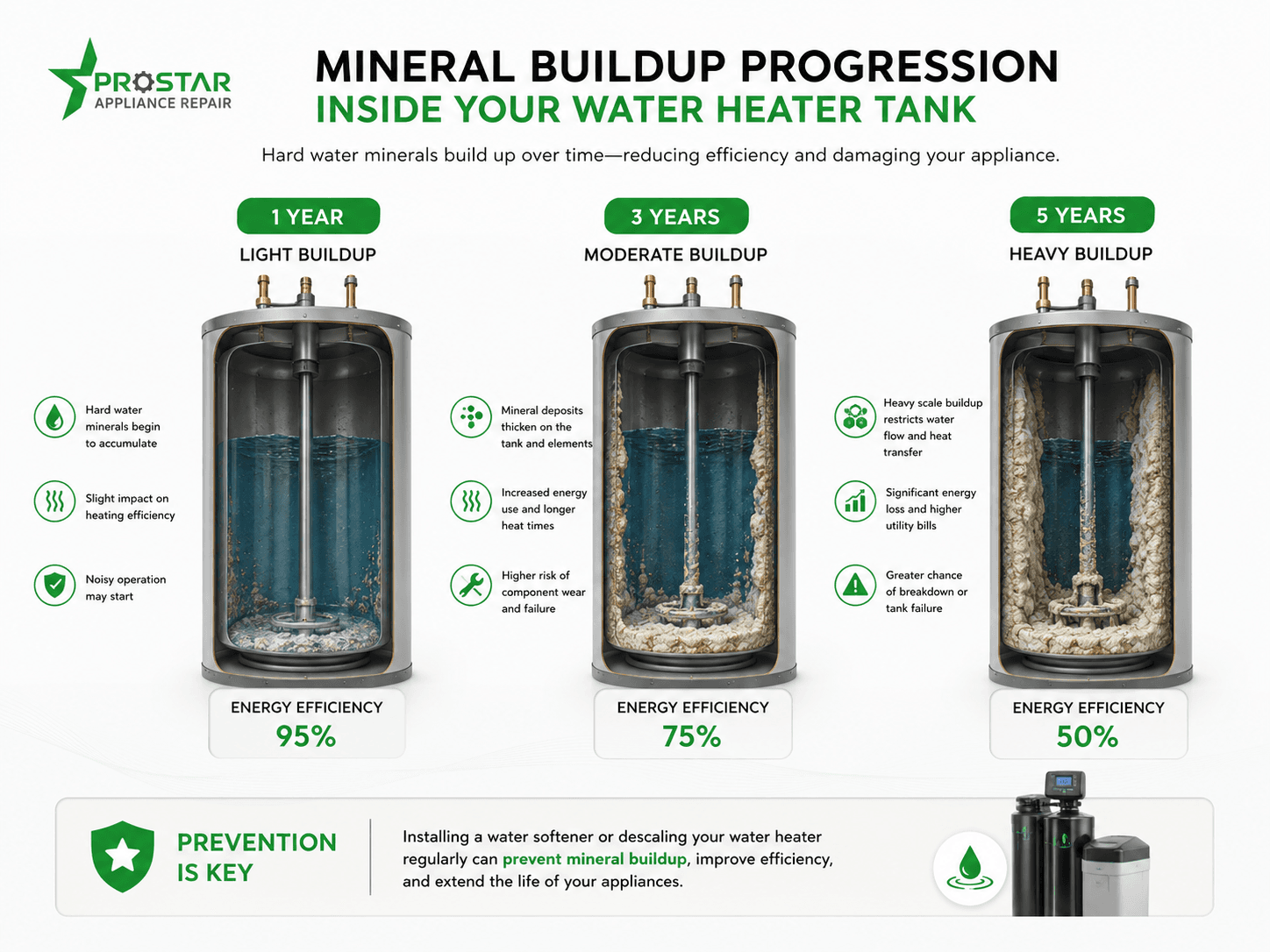 PROSTAR
APPLIANCE REPAIR

MINERAL BUILDUP PROGRESSION
INSIDE YOUR WATER HEATER TANK

Hard water minerals build up over time—reducing efficiency and damaging your appliance.

1 YEAR
LIGHT BUILDUP

Hard water minerals begin to accumulate

Slight impact on heating efficiency

Noisy operation may start

ENERGY EFFICIENCY
95%

3 YEARS
MODERATE BUILDUP

Mineral deposits thicken on the tank and elements

Increased energy use and longer heat times

Higher risk of component wear and failure

ENERGY EFFICIENCY
75%

5 YEARS
HEAVY BUILDUP

Heavy scale buildup restricts water flow and heat transfer

Significant energy loss and higher utility bills

Greater chance of breakdown or tank failure

ENERGY EFFICIENCY
50%

PREVENTION IS KEY

Installing a water softener or descaling your water heater regularly can prevent mineral buildup, improve efficiency, and extend the life of your appliances.